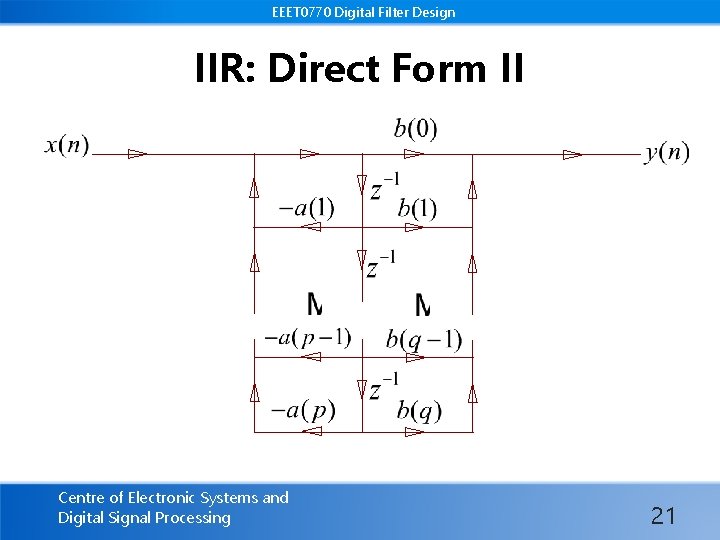 EEET0770 Digital Filter Design

IIR: Direct Form II

$x(n)$

$b(0)$

$y(n)$

$z^{-1}$

$-a(1)$

$b(1)$

$z^{-1}$

M

M

$-a(p-1)$

$b(q-1)$

$z^{-1}$

$-a(p)$

$b(q)$

Centre of Electronic Systems and Digital Signal Processing

21